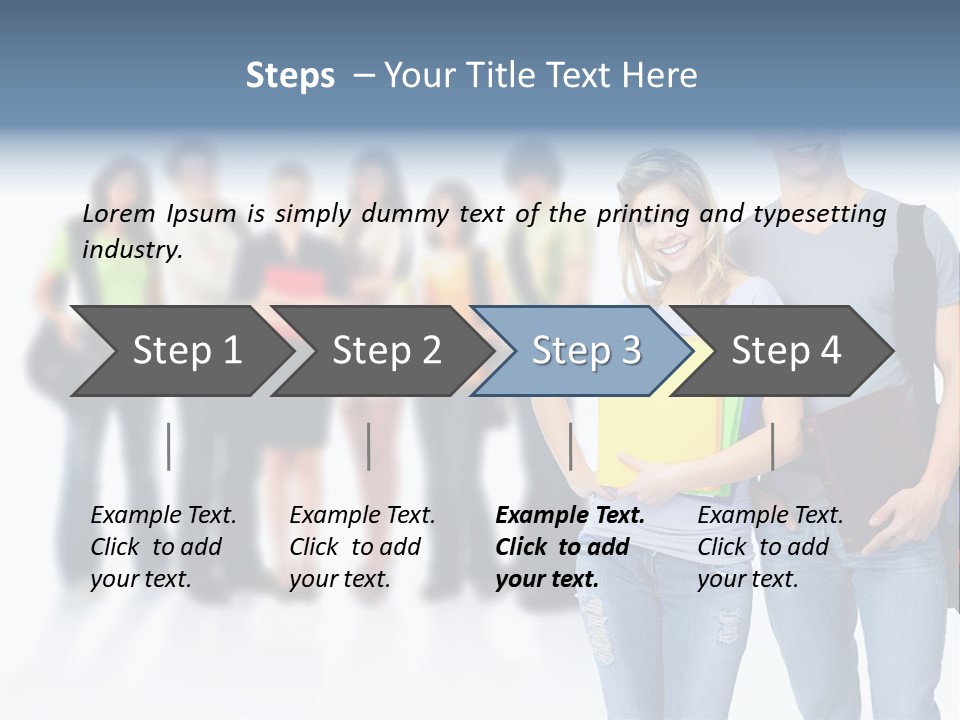 Steps – Your Title Text Here

Lorem Ipsum is simply dummy text of the printing and typesetting industry.

Step 1

Step 2

Step 3

Step 4

Example Text. Click to add your text.

Example Text. Click to add your text.

Example Text. Click to add your text.

Example Text. Click to add your text.